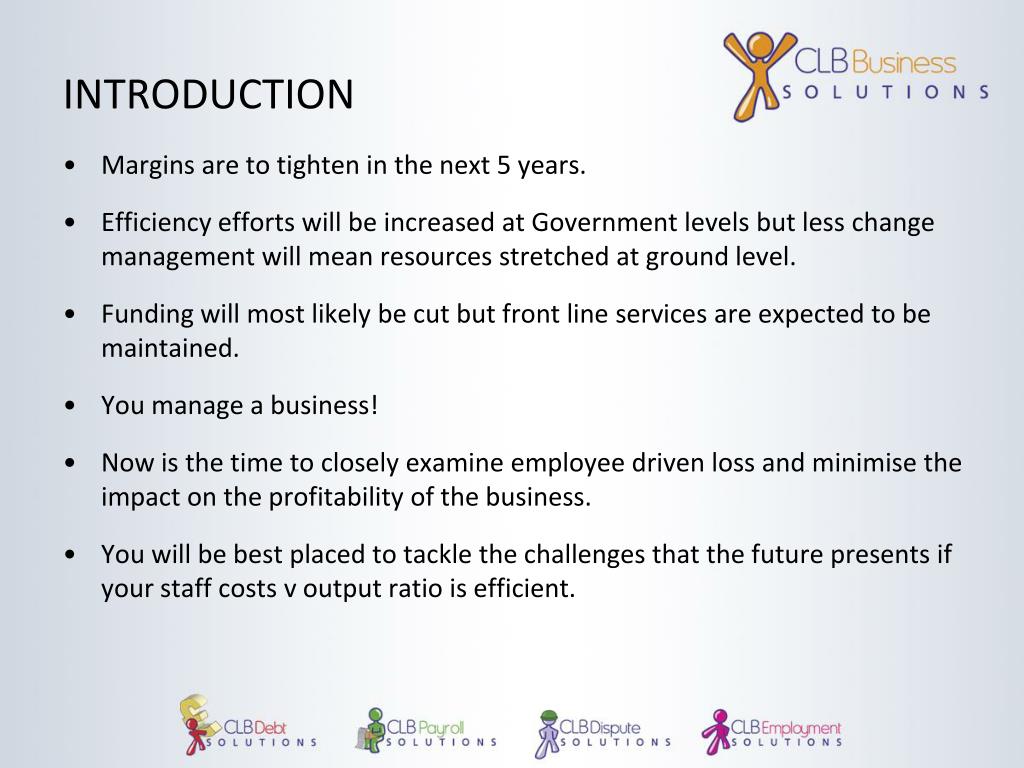 INTRODUCTION

CLB Business SOLUTIONS

• Margins are to tighten in the next 5 years.

• Efficiency efforts will be increased at Government levels but less change management will mean resources stretched at ground level.

• Funding will most likely be cut but front line services are expected to be maintained.

• You manage a business!

• Now is the time to closely examine employee driven loss and minimise the impact on the profitability of the business.

• You will be best placed to tackle the challenges that the future presents if your staff costs v output ratio is efficient.

CLB Debt SOLUTIONS CLB Payroll SOLUTIONS CLB Dispute SOLUTIONS CLB Employment SOLUTIONS